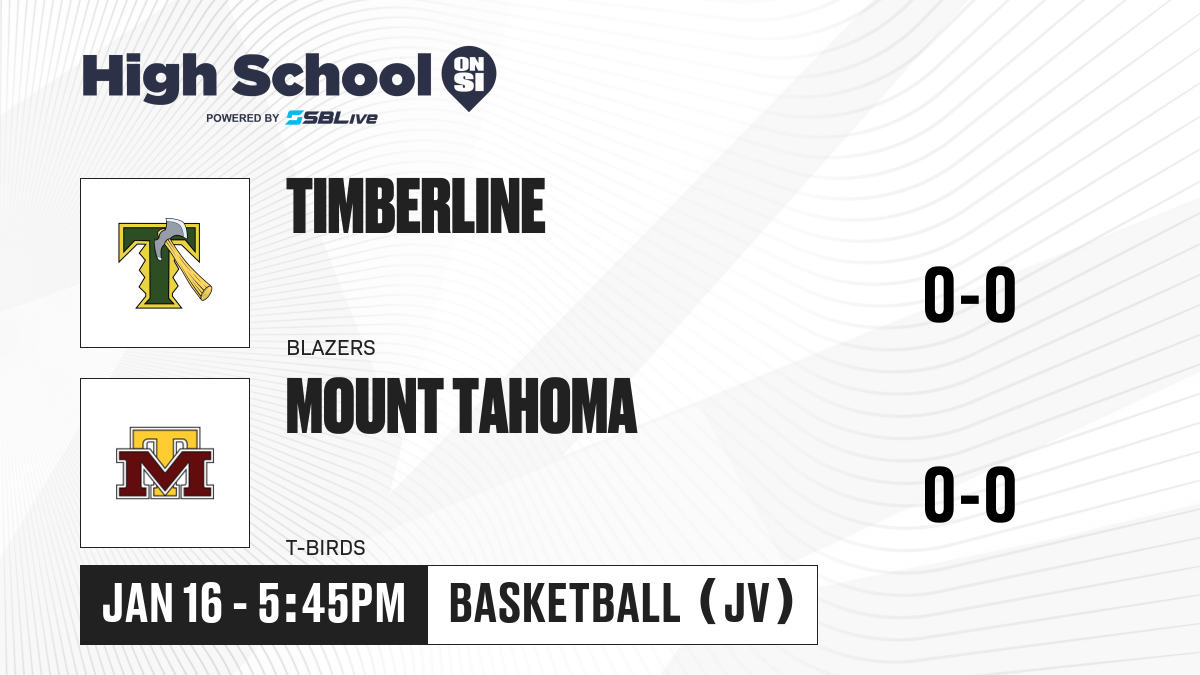 High School ON SI
POWERED BY SBLive

T

TIMBERLINE

0-0

BLAZERS

TM

MOUNT TAHOMA

0-0

T-BIRDS

JAN 16 - 5:45PM

BASKETBALL (JV)